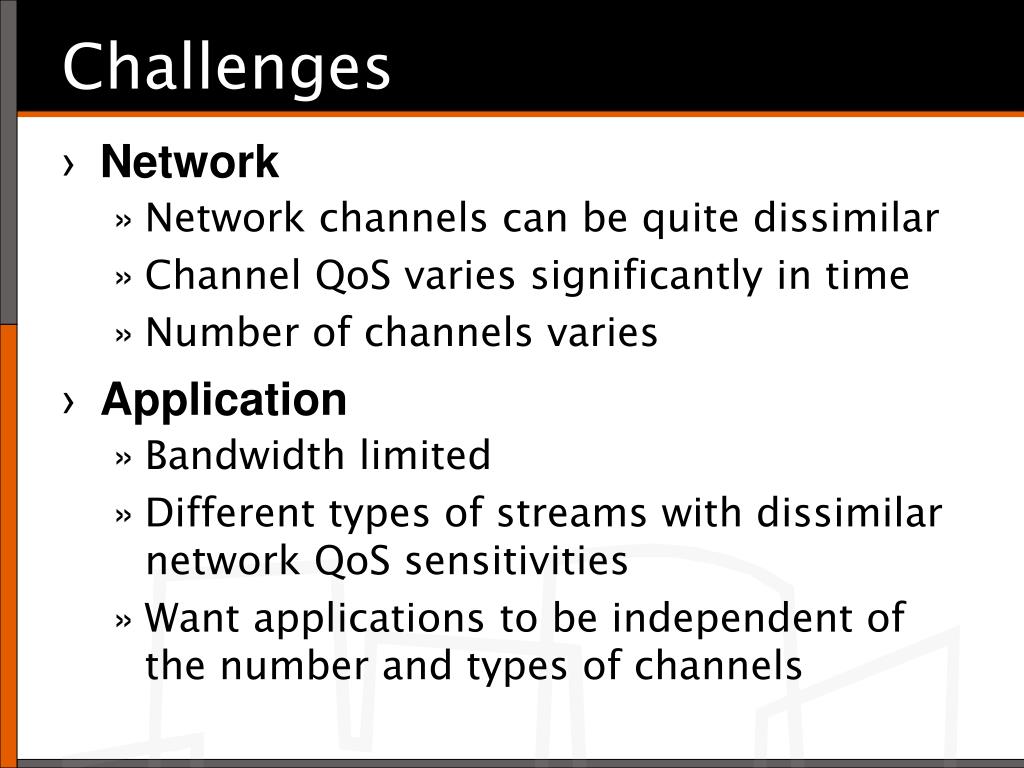 Challenges

› Network

» Network channels can be quite dissimilar

» Channel QoS varies significantly in time

» Number of channels varies

› Application

» Bandwidth limited

» Different types of streams with dissimilar network QoS sensitivities

» Want applications to be independent of the number and types of channels